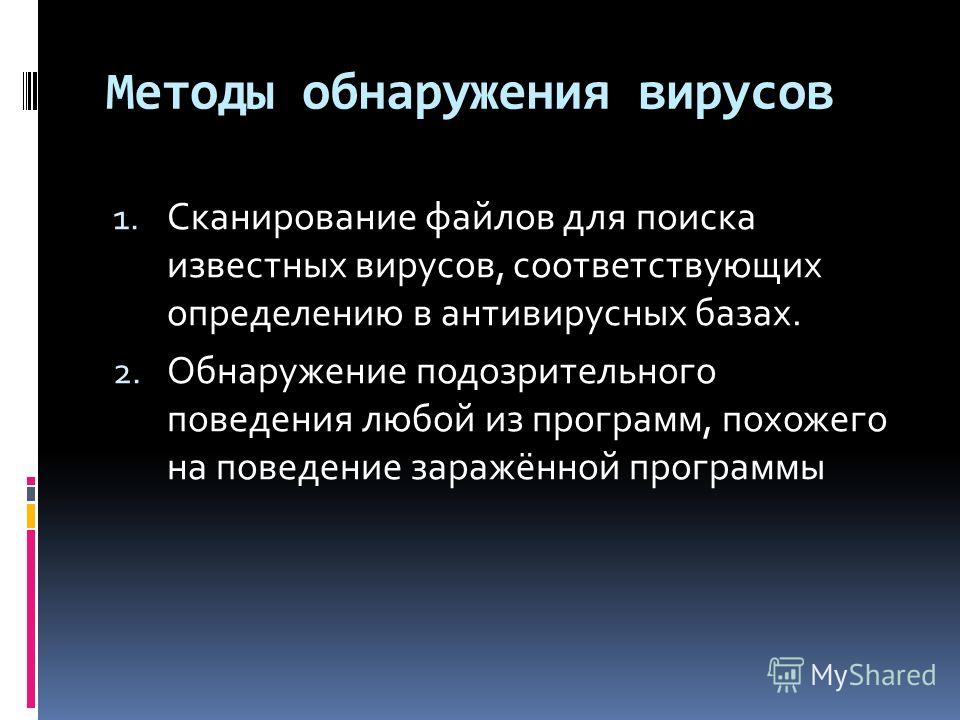 Методы обнаружения вирусов

1. Сканирование файлов для поиска известных вирусов, соответствующих определению в антивирусных базах.
2. Обнаружение подозрительного поведения любой из программ, похожего на поведение заражённой программы

MyShared